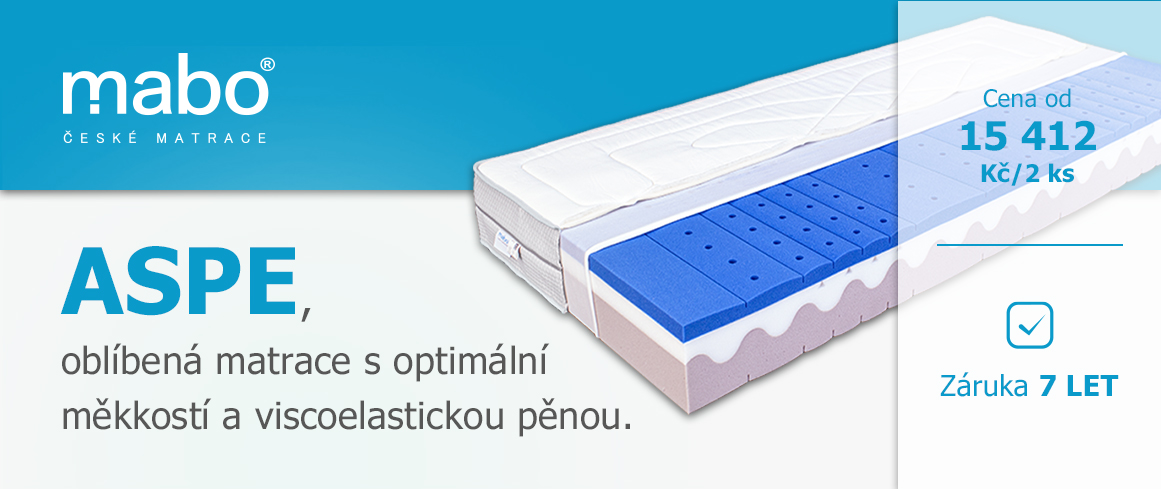 mabo®
ČESKÉ MATRACE

ASPE,
oblíbená matrace s optimální měkkostí a viscoelastickou pěnou.

Cena od
15 412
Kč/2 ks

Záruka 7 LET